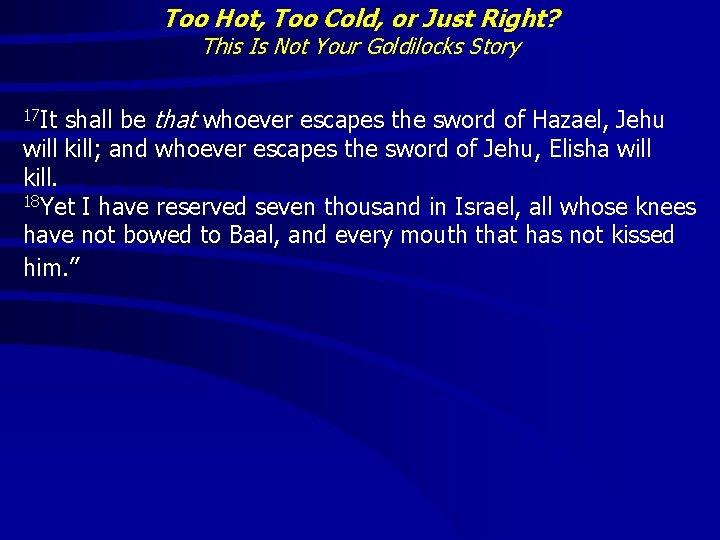 Too Hot, Too Cold, or Just Right?
This Is Not Your Goldilocks Story

$^{17}$It shall be that whoever escapes the sword of Hazael, Jehu will kill; and whoever escapes the sword of Jehu, Elisha will kill.
$^{18}$Yet I have reserved seven thousand in Israel, all whose knees have not bowed to Baal, and every mouth that has not kissed him.”